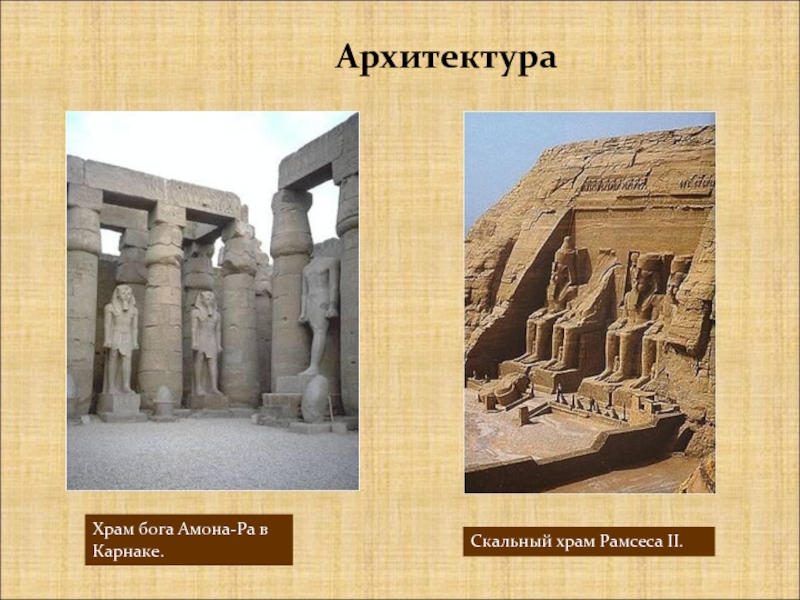 Архитектура

Храм бога Амона-Ра в Карнаке.

Скальный храм Рамсеса II.